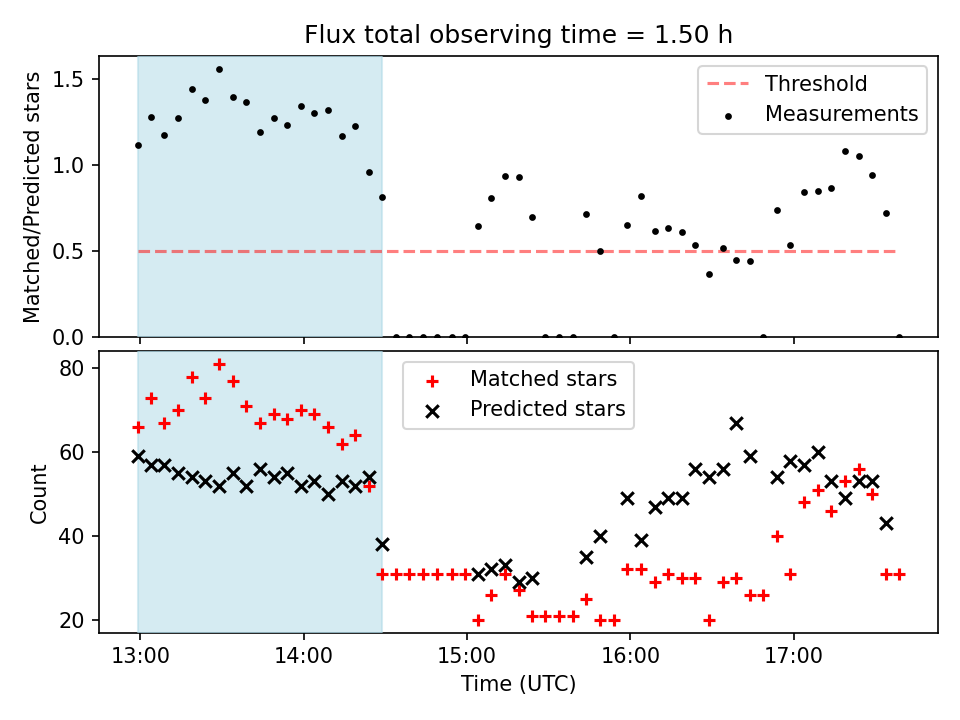 Flux total observing time = 1.50 h

Matched/Predicted stars

1.5
1.0
0.5
0.0

Threshold
Measurements

Count

80
60
40
20

Matched stars
Predicted stars

13:00
14:00
15:00
16:00
17:00

Time (UTC)